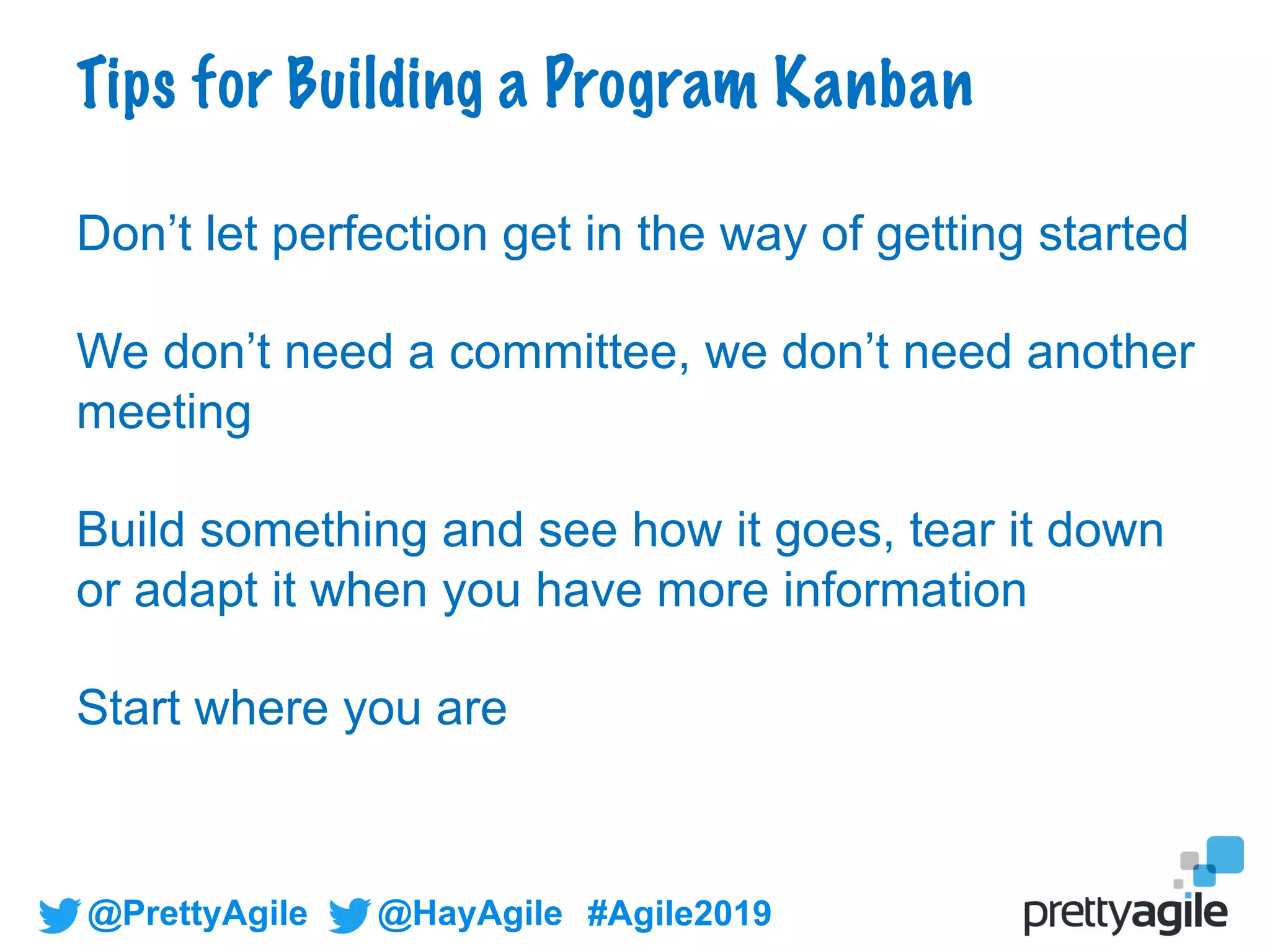 Tips for Building a Program Kanban

Don’t let perfection get in the way of getting started

We don’t need a committee, we don’t need another meeting

Build something and see how it goes, tear it down or adapt it when you have more information

Start where you are

@PrettyAgile @HayAgile #Agile2019

prettyagile